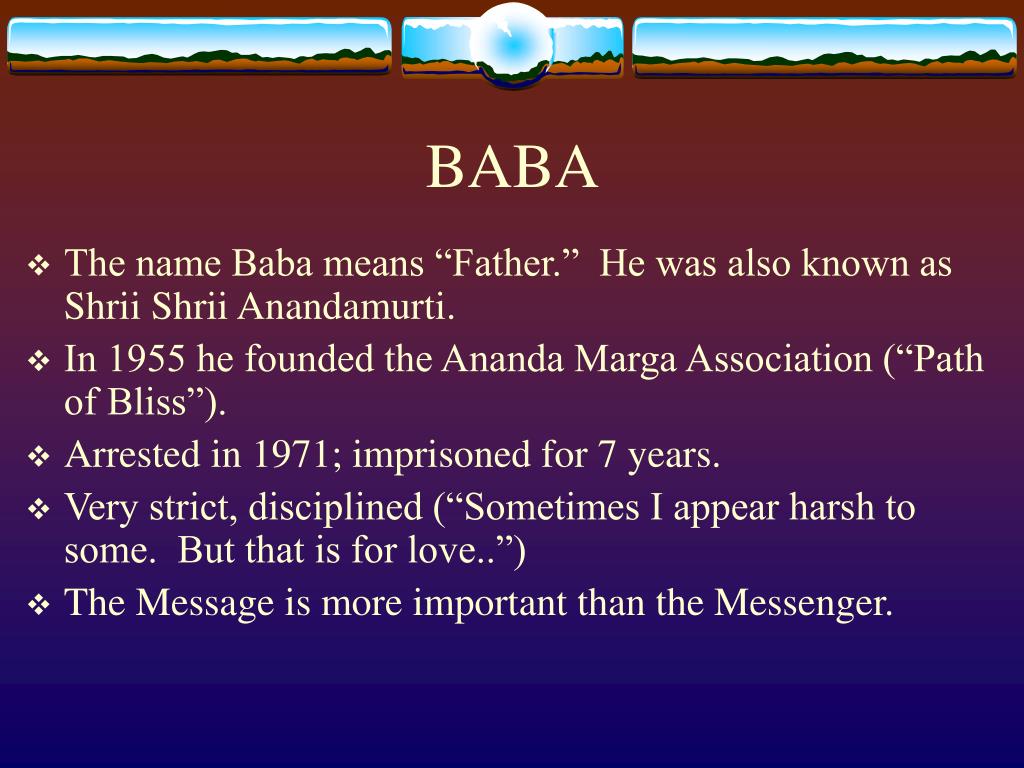 BABA

❖ The name Baba means “Father.” He was also known as Shrii Shrii Anandamurti.
❖ In 1955 he founded the Ananda Marga Association (“Path of Bliss”).
❖ Arrested in 1971; imprisoned for 7 years.
❖ Very strict, disciplined (“Sometimes I appear harsh to some. But that is for love..”)
❖ The Message is more important than the Messenger.